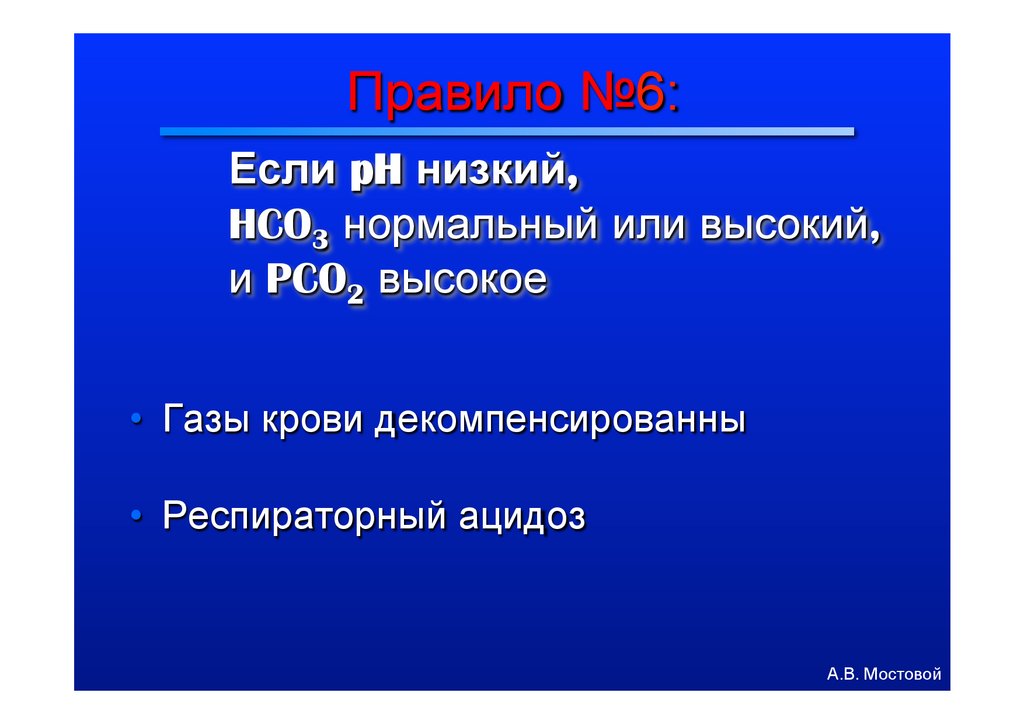 Правило №6:

Если pH низкий,
$HCO_3$ нормальный или высокий,
и $PCO_2$ высокое

• Газы крови декомпенсированны

• Респираторный ацидоз

А.В. Мостовой